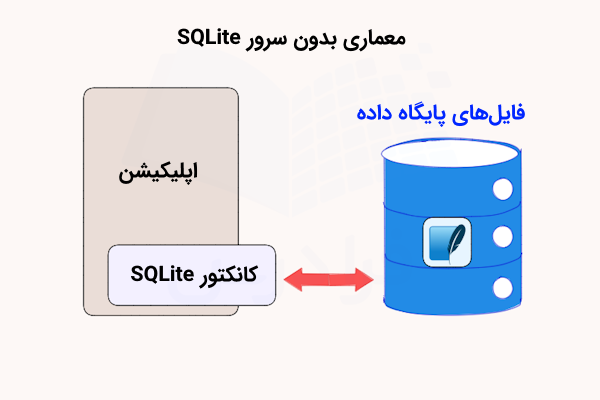 معماری بدون سرور SQLite

فایل‌های پایگاه داده

اپلیکیشن

کانکتور SQLite